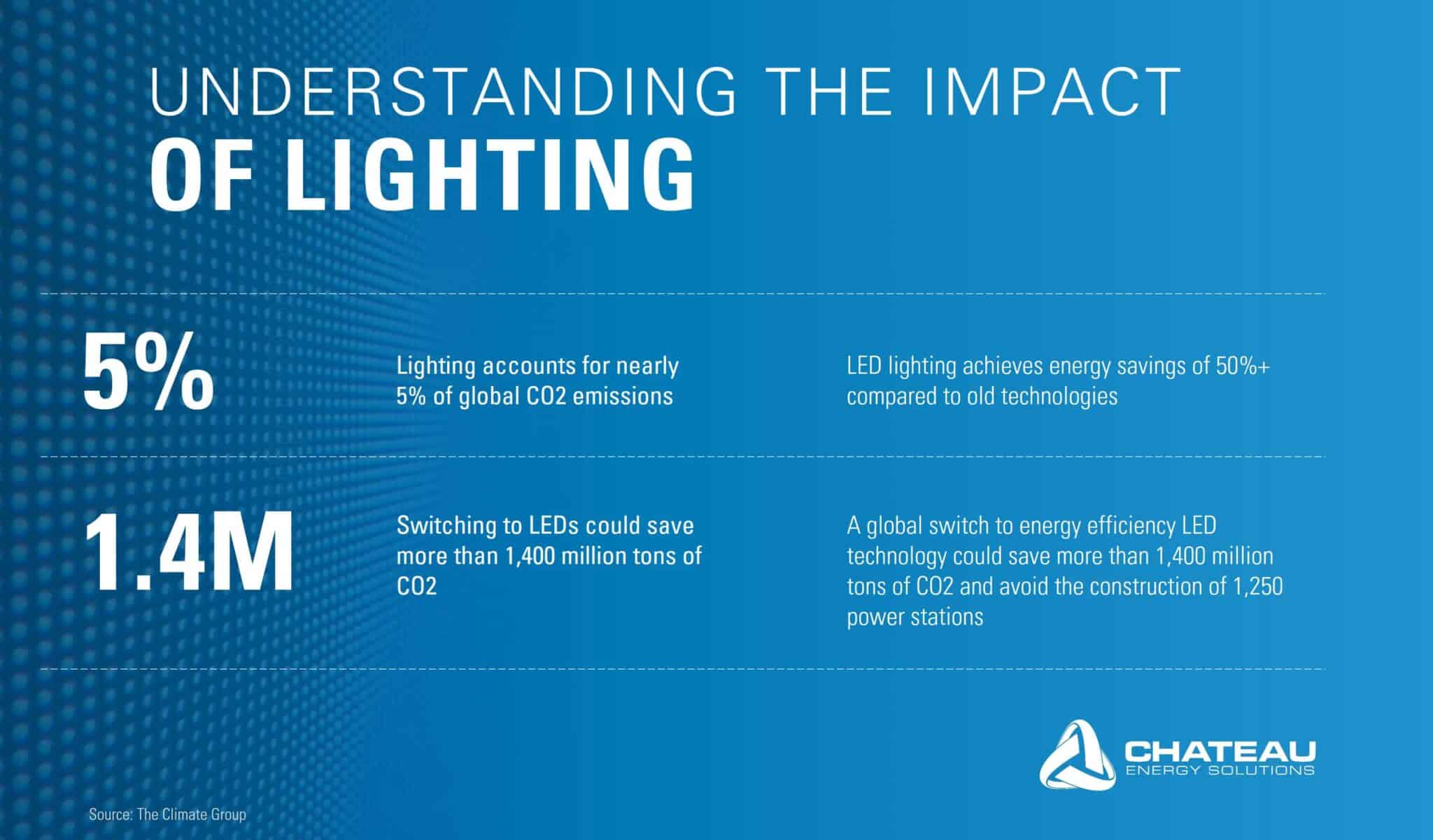 UNDERSTANDING THE IMPACT
OF LIGHTING

5%

Lighting accounts for nearly 5% of global CO2 emissions

LED lighting achieves energy savings of 50%+ compared to old technologies

1.4M

Switching to LEDs could save more than 1,400 million tons of CO2

A global switch to energy efficiency LED technology could save more than 1,400 million tons of CO2 and avoid the construction of 1,250 power stations

CHATEAU
ENERGY SOLUTIONS

Source: The Climate Group